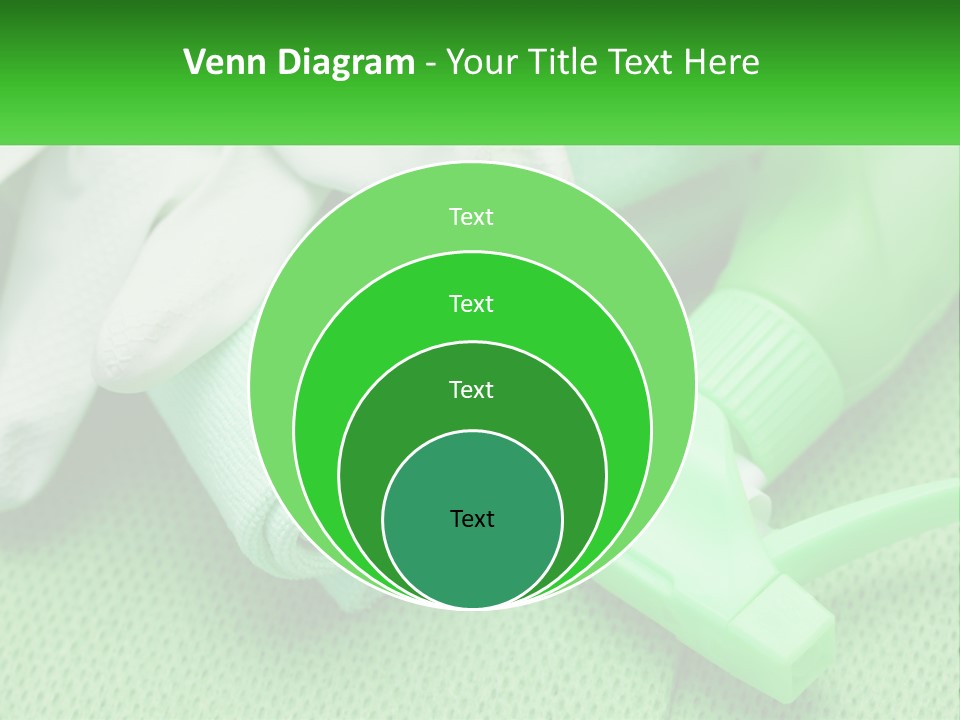 Venn Diagram - Your Title Text Here

Text

Text

Text

Text